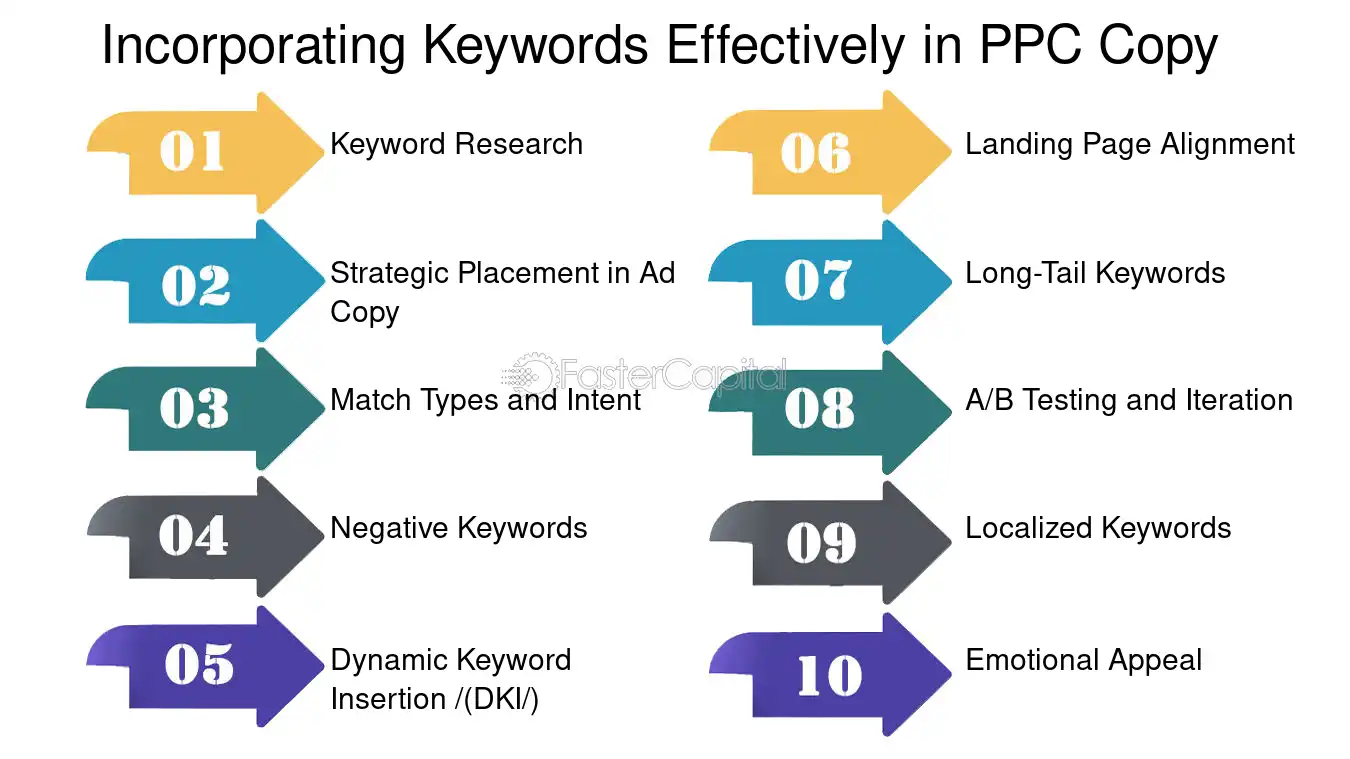 Incorporating Keywords Effectively in PPC Copy

01 Keyword Research

02 Strategic Placement in Ad Copy

03 Match Types and Intent

04 Negative Keywords

05 Dynamic Keyword Insertion /(DKI/)

06 Landing Page Alignment

07 Long-Tail Keywords

08 A/B Testing and Iteration

09 Localized Keywords

10 Emotional Appeal

FasterCapital